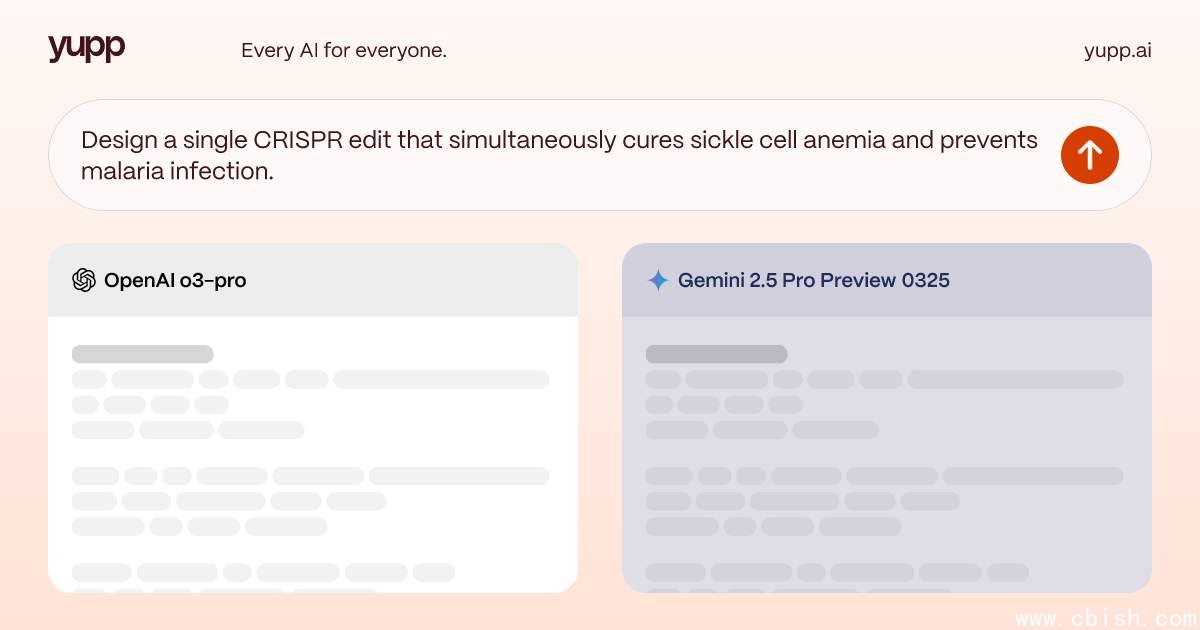 yupp

Every AI for everyone.

yupp.ai

Design a single CRISPR edit that simultaneously cures sickle cell anemia and prevents malaria infection.

OpenAI o3-pro

Gemini 2.5 Pro Preview 0325

www.cbish.com